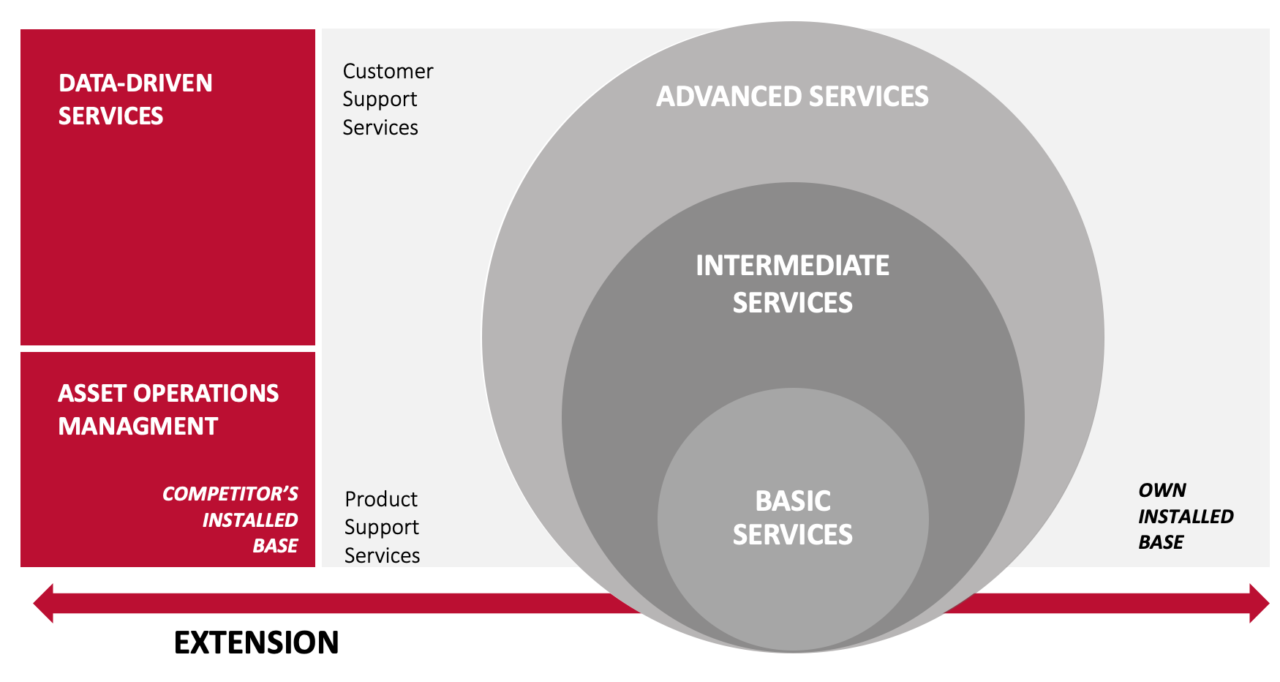 DATA-DRIVEN SERVICES

ASSET OPERATIONS MANAGMENT

COMPETITOR'S INSTALLED BASE

Customer Support Services

Product Support Services

ADVANCED SERVICES

INTERMEDIATE SERVICES

BASIC SERVICES

OWN INSTALLED BASE

EXTENSION